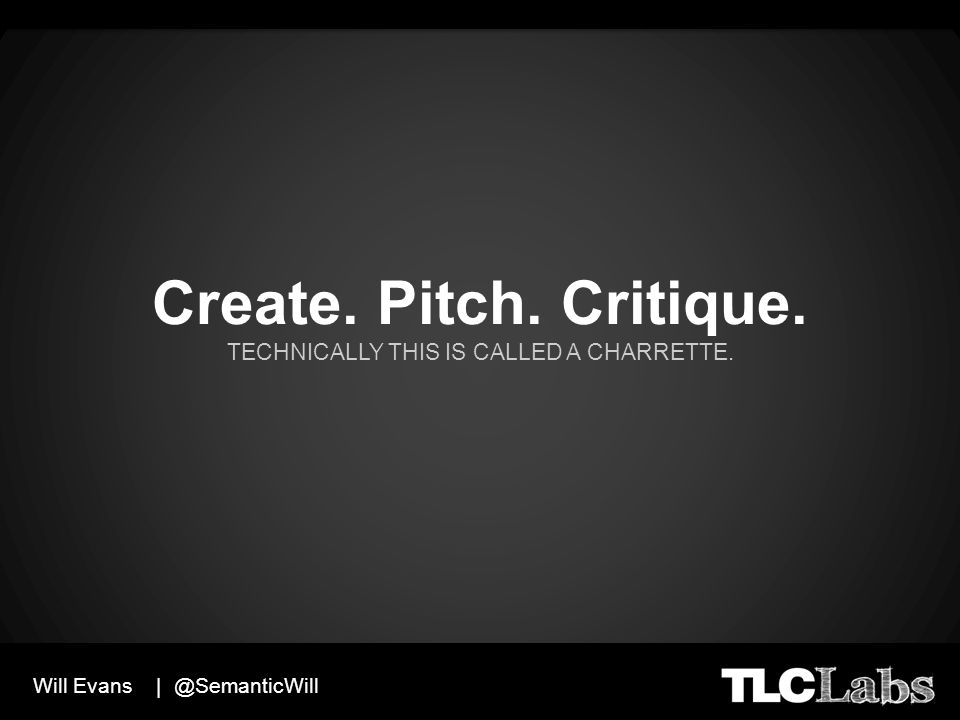 Create. Pitch. Critique.
TECHNICALLY THIS IS CALLED A CHARRETTE.

Will Evans | @SemanticWill

TLCLabs